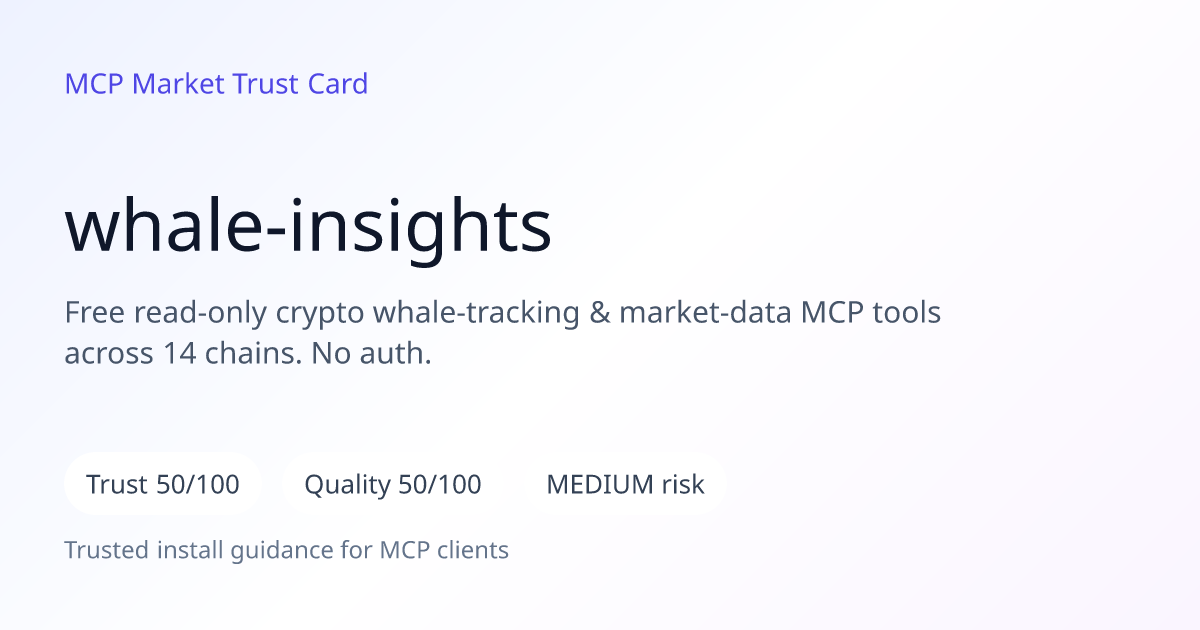 MCP Market Trust Card

whale-insights

Free read-only crypto whale-tracking & market-data MCP tools across 14 chains. No auth.

Trust 50/100

Quality 50/100

MEDIUM risk

Trusted install guidance for MCP clients